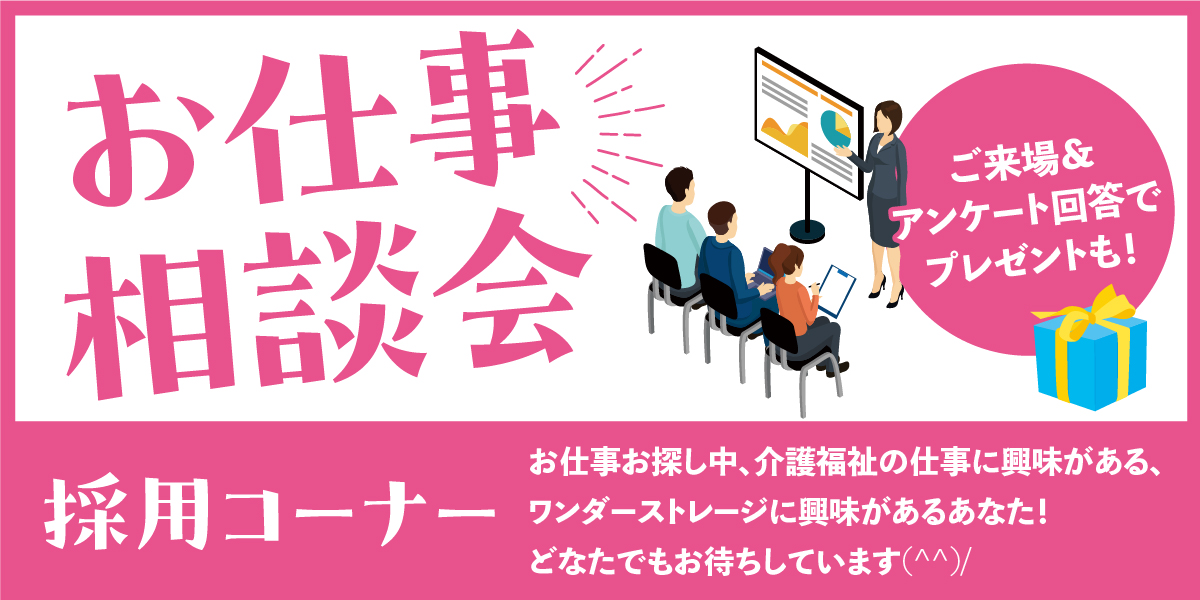 お仕事相談会

ご来場＆アンケート回答でプレゼントも！

採用コーナー

お仕事お探し中、介護福祉の仕事に興味がある、ワンダーストレージに興味があるあなた！どなたでもお待ちしています(^^)/